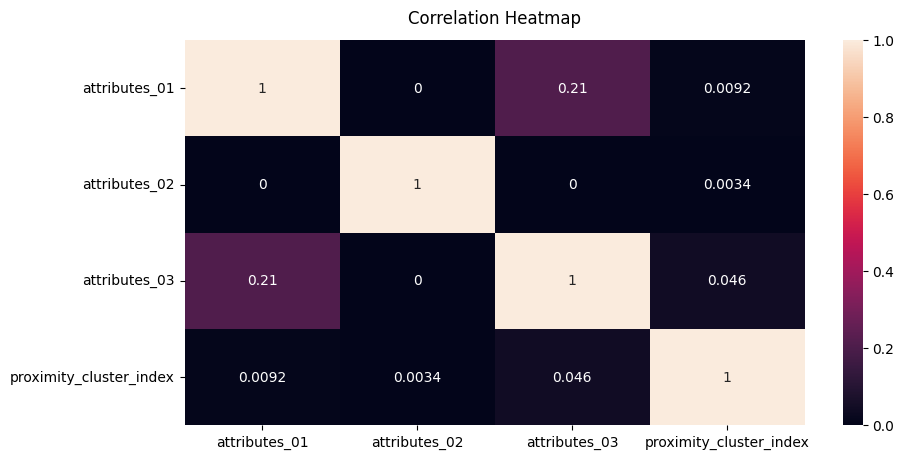 Correlation Heatmap

| | attributes_01 | attributes_02 | attributes_03 | proximity_cluster_index |
|---|---|---|---|---|
| attributes_01 | 1 | 0 | 0.21 | 0.0092 |
| attributes_02 | 0 | 1 | 0 | 0.0034 |
| attributes_03 | 0.21 | 0 | 1 | 0.046 |
| proximity_cluster_index | 0.0092 | 0.0034 | 0.046 | 1 |

1.0
0.8
0.6
0.4
0.2
0.0